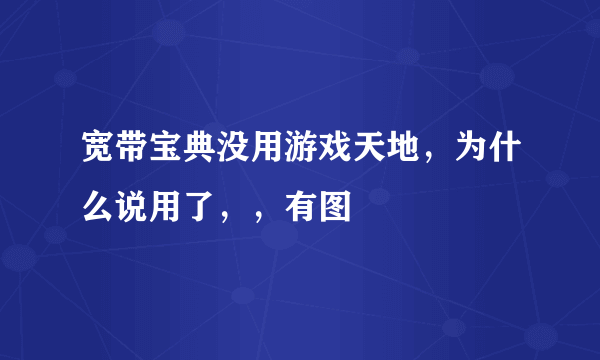 宽带宝典没用游戏天地，为什么说用了，，有图